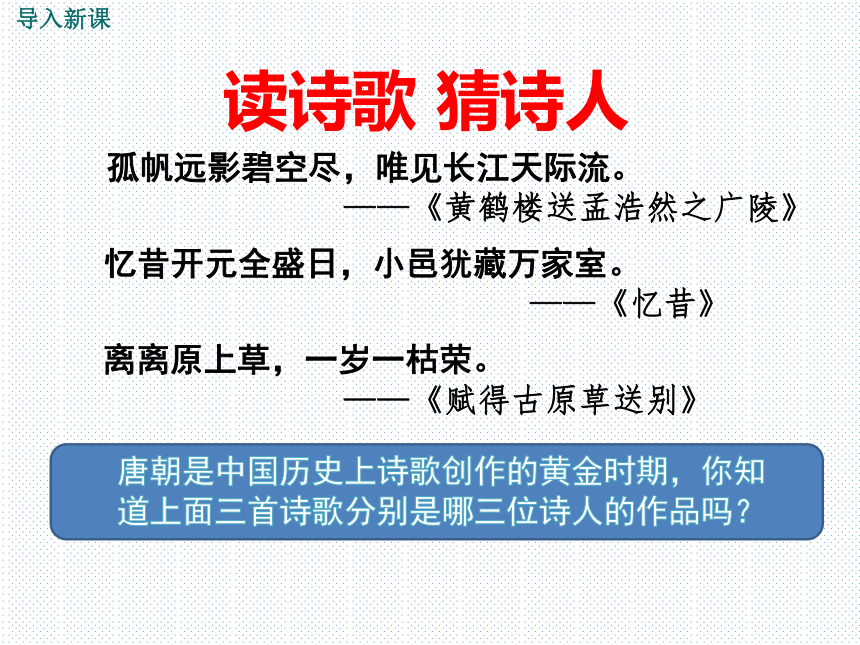 导入新课

读诗歌 猜诗人

孤帆远影碧空尽，唯见长江天际流。
——《黄鹤楼送孟浩然之广陵》

忆昔开元全盛日，小邑犹藏万家室。
——《忆昔》

离离原上草，一岁一枯荣。
——《赋得古原草送别》

唐朝是中国历史上诗歌创作的黄金时期，你知道上面三首诗歌分别是哪三位诗人的作品吗？